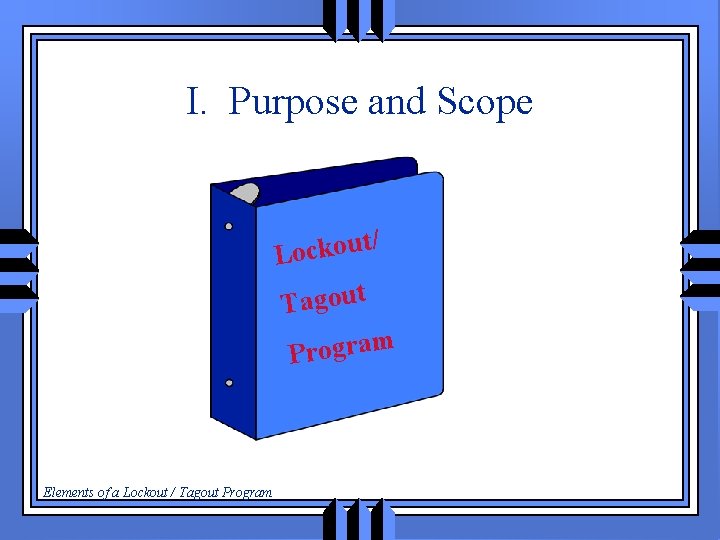 I. Purpose and Scope

Lockout/
Tagout
Program

Elements of a Lockout / Tagout Program